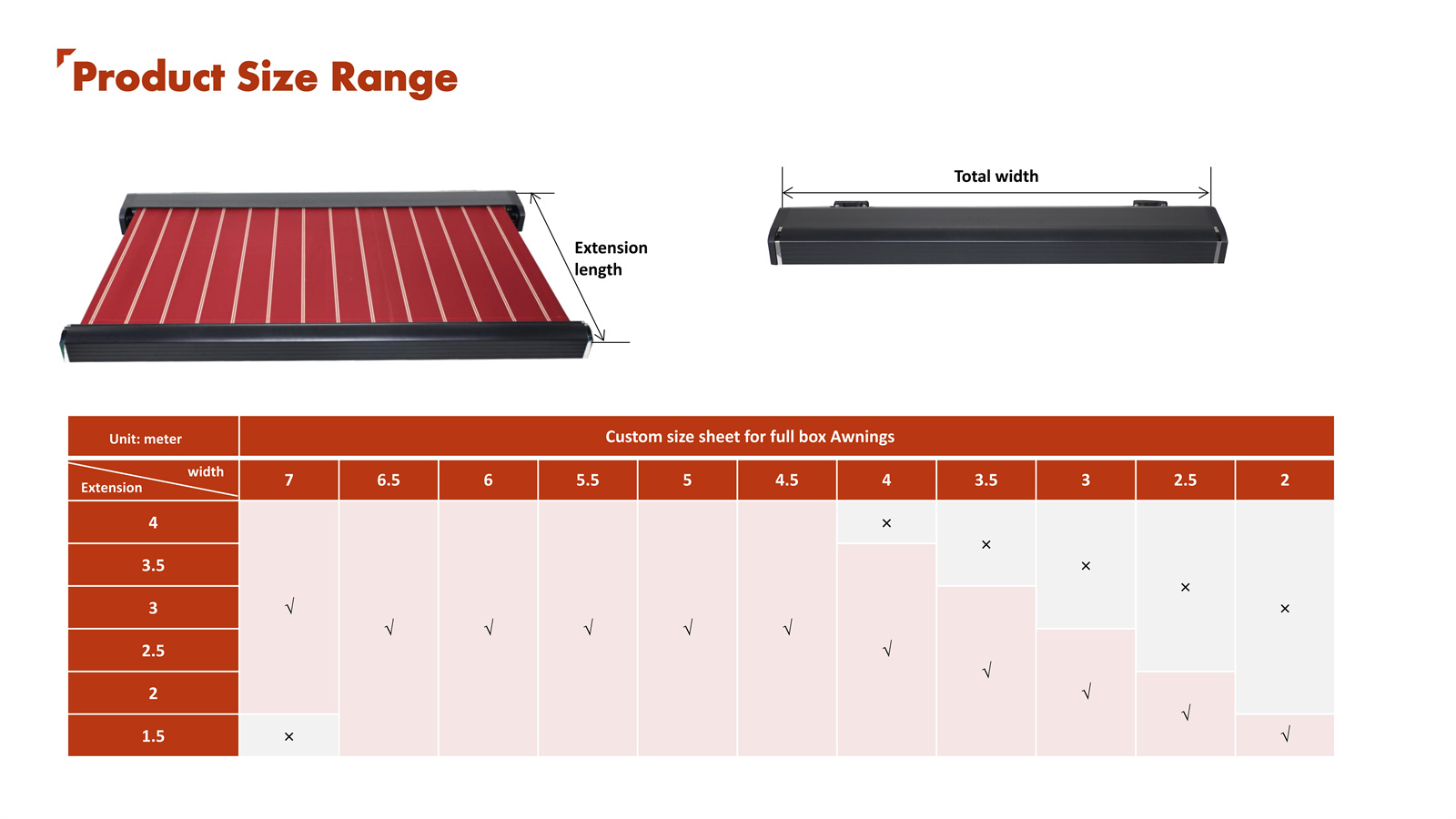 Product Size Range

Extension length

Total width

| Unit: meter | Custom size sheet for full box Awnings | | | | | | | | | | |
|---|---|---|---|---|---|---|---|---|---|---|---|
| width / Extension | 7 | 6.5 | 6 | 5.5 | 5 | 4.5 | 4 | 3.5 | 3 | 2.5 | 2 |
| 4 | √ | √ | √ | √ | √ | √ | × | × | × | × | × |
| 3.5 | √ | √ | √ | √ | √ | √ | √ | × | × | × | × |
| 3 | √ | √ | √ | √ | √ | √ | √ | √ | × | × | × |
| 2.5 | √ | √ | √ | √ | √ | √ | √ | √ | √ | × | × |
| 2 | √ | √ | √ | √ | √ | √ | √ | √ | √ | √ | × |
| 1.5 | × | √ | √ | √ | √ | √ | √ | √ | √ | √ | √ |